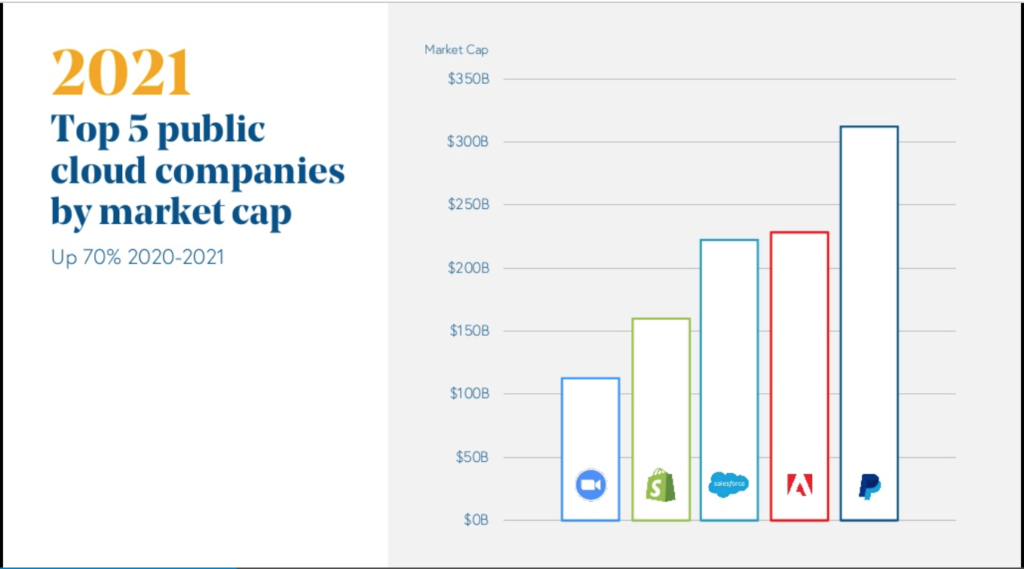 2021
Top 5 public cloud companies by market cap
Up 70% 2020-2021

Market Cap
$350B
$300B
$250B
$200B
$150B
$100B
$50B
$0B

salesforce